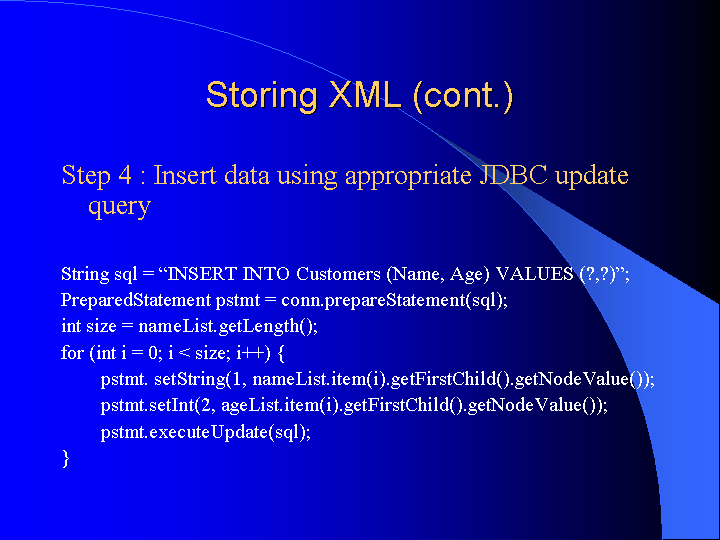 Storing XML (cont.)

Step 4 : Insert data using appropriate JDBC update query

String sql = “INSERT INTO Customers (Name, Age) VALUES (?,?)”;
PreparedStatement pstmt = conn.prepareStatement(sql);
int size = nameList.getLength();
for (int i = 0; i < size; i++) {
pstmt. setString(1, nameList.item(i).getFirstChild().getNodeValue());
pstmt.setInt(2, ageList.item(i).getFirstChild().getNodeValue());
pstmt.executeUpdate(sql);
}